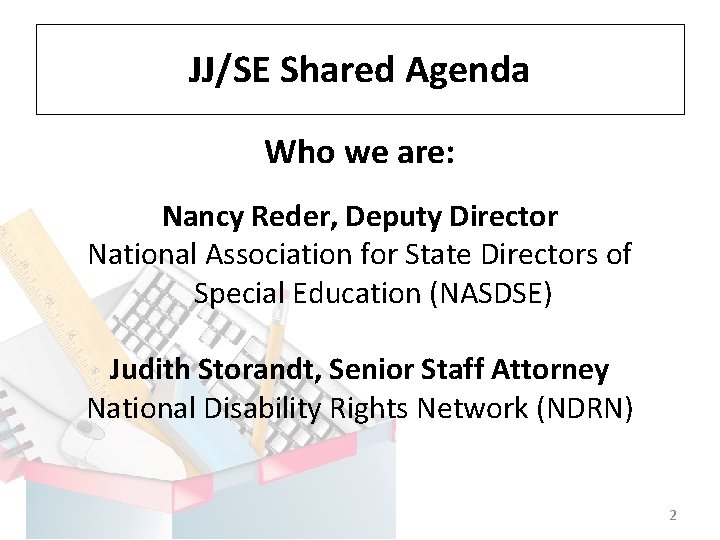 JJ/SE Shared Agenda

Who we are:

Nancy Reder, Deputy Director
National Association for State Directors of Special Education (NASDSE)

Judith Storandt, Senior Staff Attorney
National Disability Rights Network (NDRN)

2